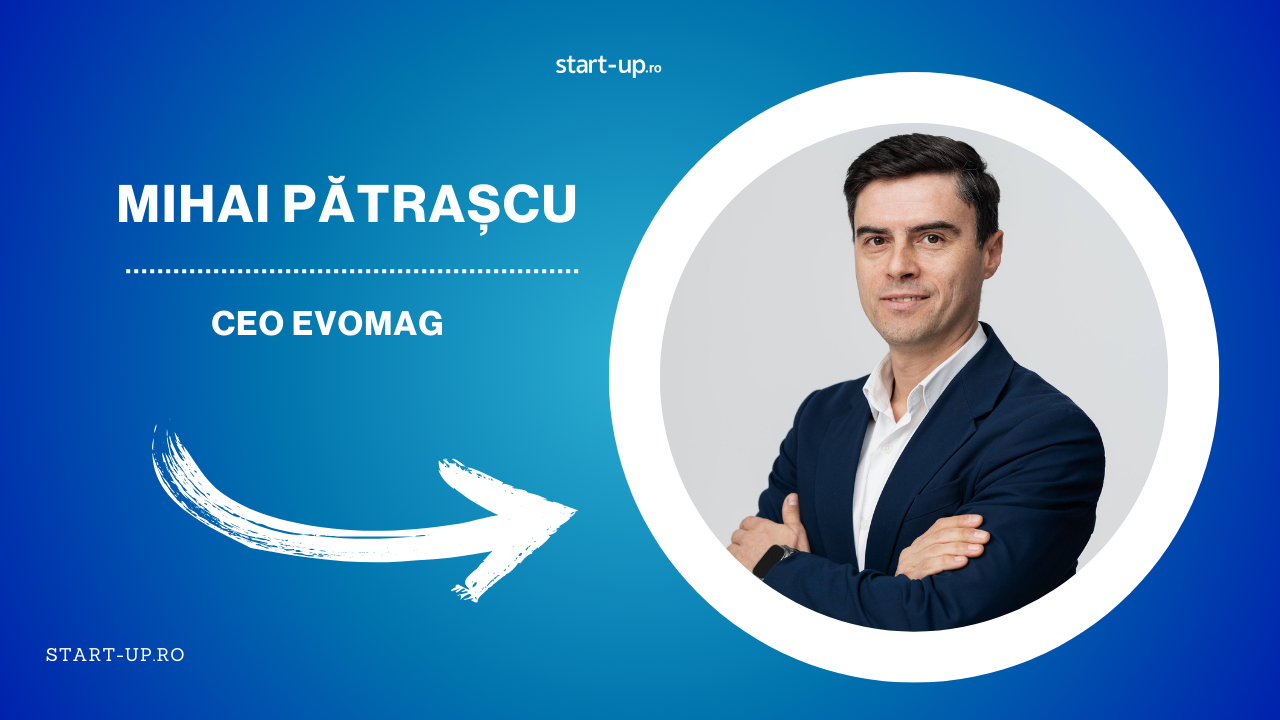 start-up.ro

MIHAI PĂTRAȘCU

CEO EVOMAG

START-UP.RO